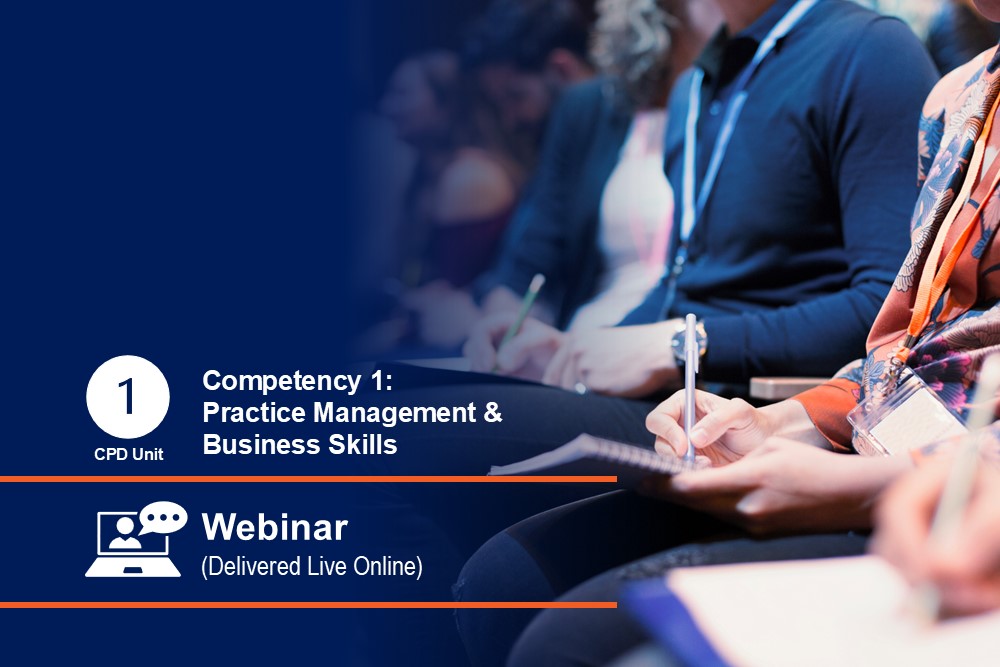 1
CPD Unit

Competency 1:
Practice Management &
Business Skills

Webinar
(Delivered Live Online)